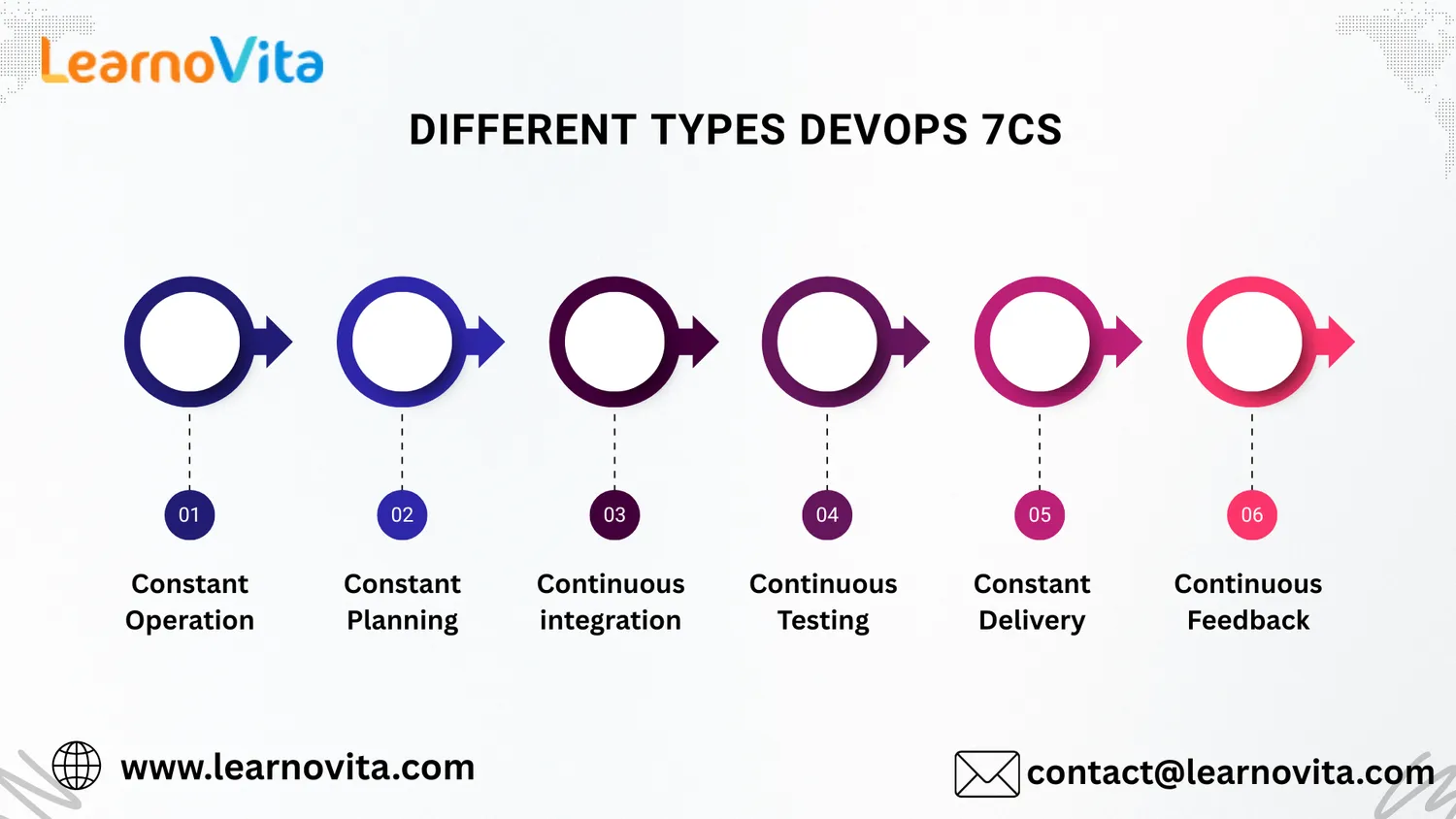 LearnoVita

DIFFERENT TYPES DEVOPS 7CS

01
Constant Operation

02
Constant Planning

03
Continuous integration

04
Continuous Testing

05
Constant Delivery

06
Continuous Feedback

www.learnovita.com

contact@learnovita.com